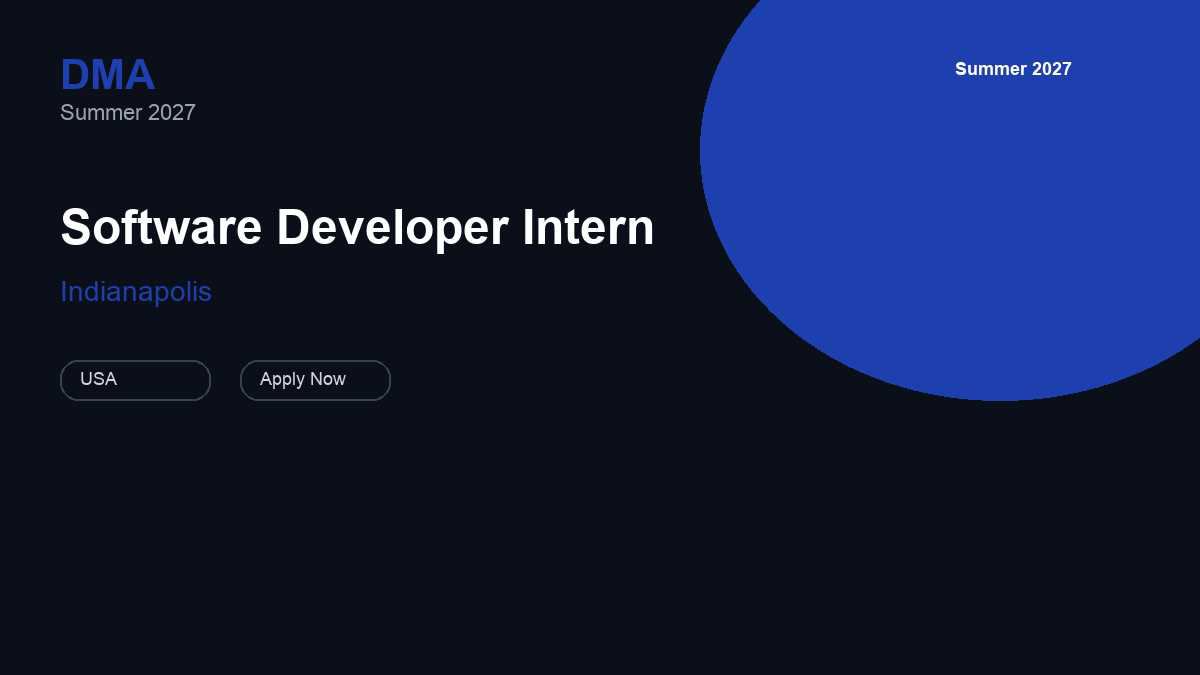 DMA
Summer 2027

Summer 2027

Software Developer Intern

Indianapolis

USA

Apply Now